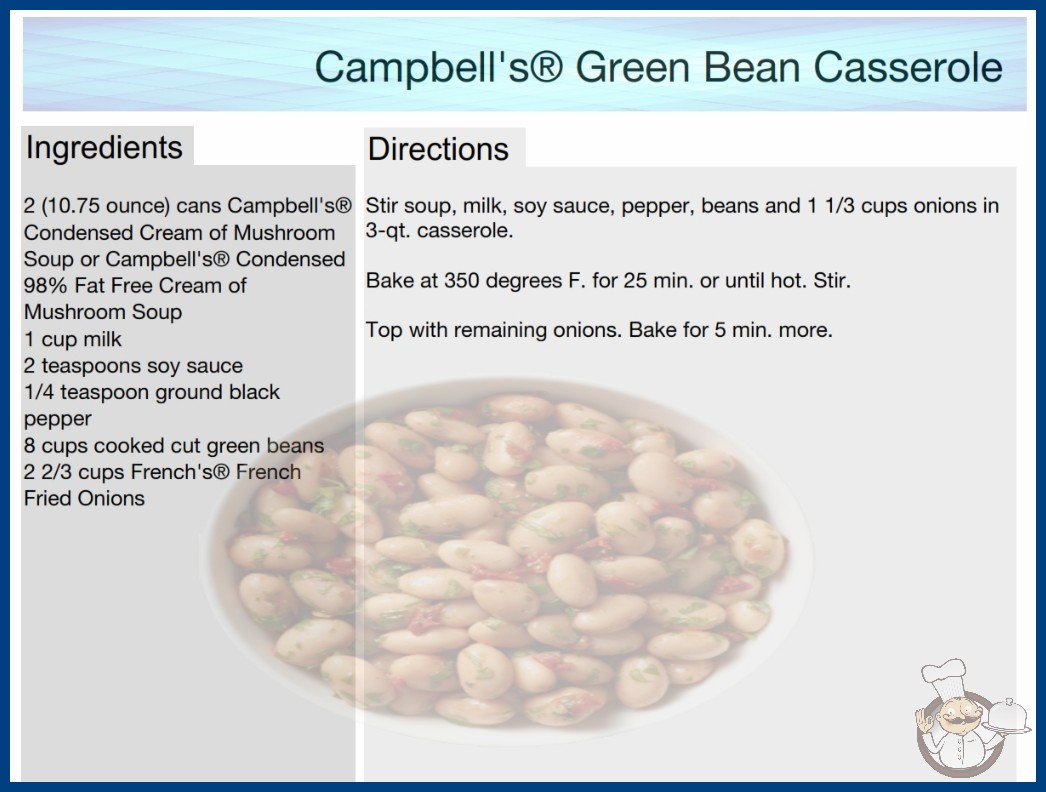 Campbell's® Green Bean Casserole

Ingredients

2 (10.75 ounce) cans Campbell's® Condensed Cream of Mushroom Soup or Campbell's® Condensed 98% Fat Free Cream of Mushroom Soup
1 cup milk
2 teaspoons soy sauce
1/4 teaspoon ground black pepper
8 cups cooked cut green beans
2 2/3 cups French's® French Fried Onions

Directions

Stir soup, milk, soy sauce, pepper, beans and 1 1/3 cups onions in 3-qt. casserole.

Bake at 350 degrees F. for 25 min. or until hot. Stir.

Top with remaining onions. Bake for 5 min. more.